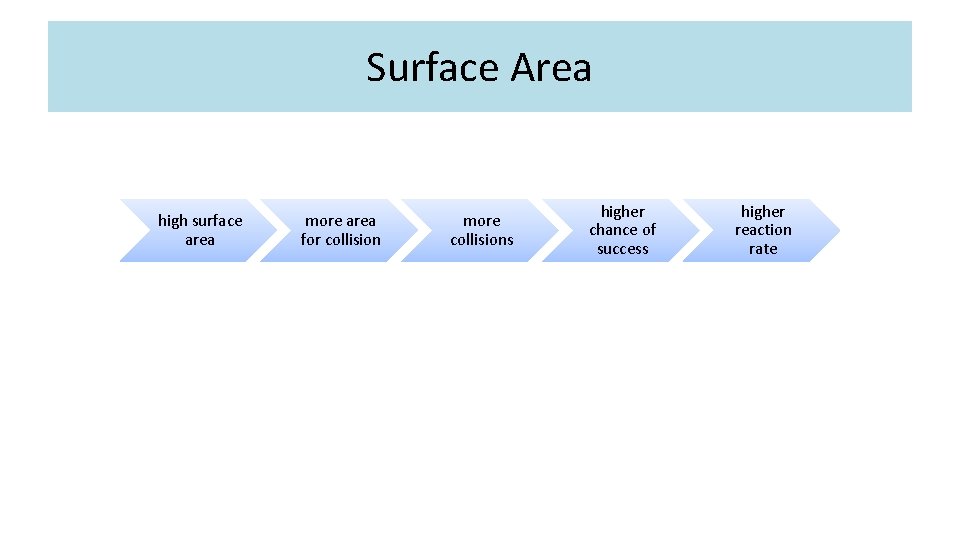 Surface Area

high surface area

more area for collision

more collisions

higher chance of success

higher reaction rate